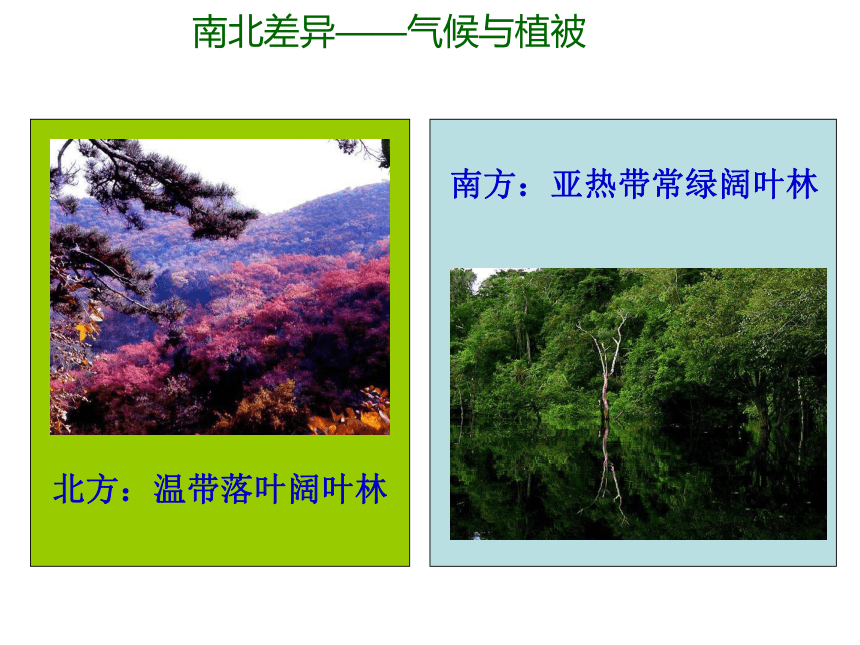 南北差异——气候与植被

北方：温带落叶阔叶林

南方：亚热带常绿阔叶林